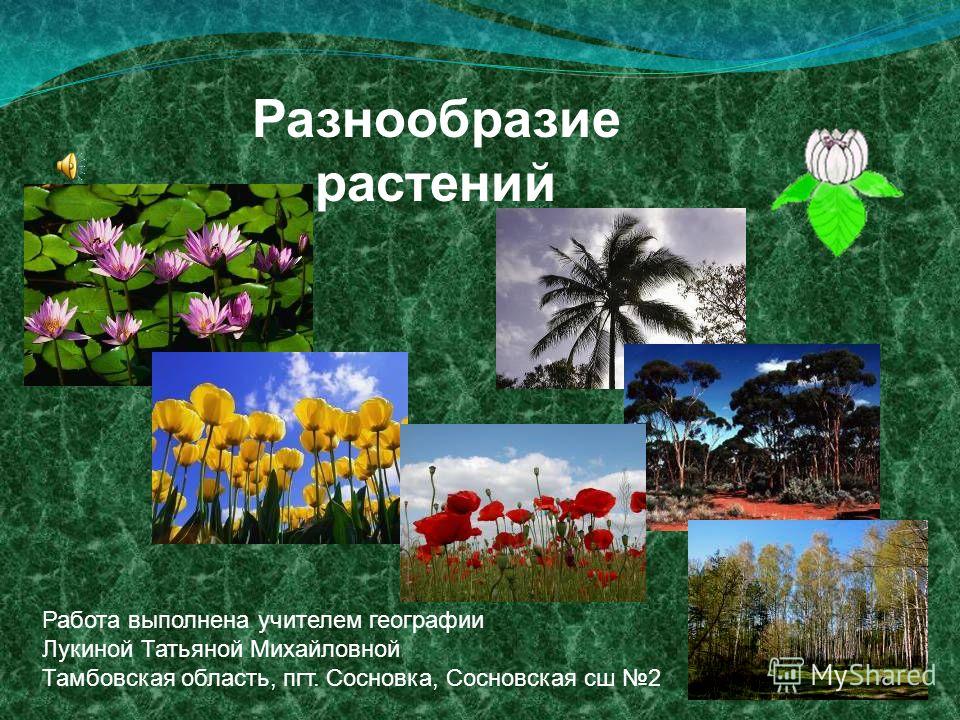 Разнообразие растений

Работа выполнена учителем географии
Лукиной Татьяной Михайловной
Тамбовская область, пгт. Сосновка, Сосновская сш №2

MyShared